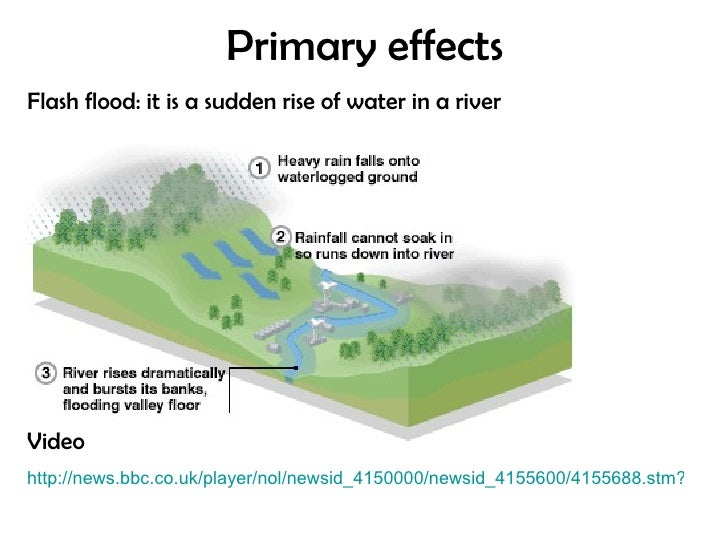 Primary effects

Flash flood: it is a sudden rise of water in a river

1 Heavy rain falls onto waterlogged ground

2 Rainfall cannot soak in so runs down into river

3 River rises dramatically and bursts its banks, flooding valley floor

Video

http://news.bbc.co.uk/player/nol/newsid_4150000/newsid_4155600/4155688.stm?